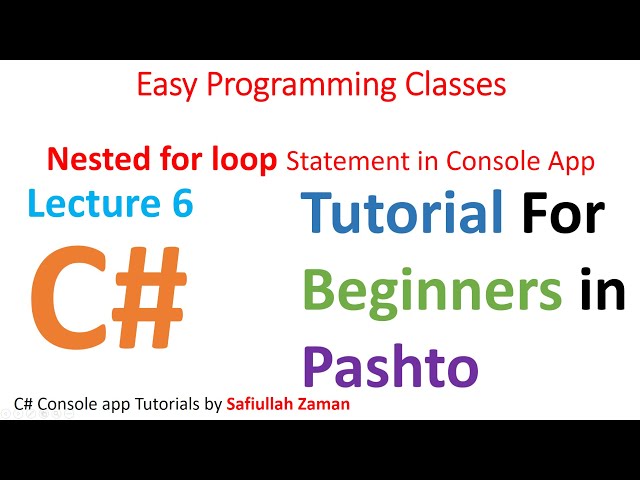 Easy Programming Classes

Nested for loop Statement in Console App

Lecture 6

C#

Tutorial For Beginners in Pashto

C# Console app Tutorials by Safiullah Zaman